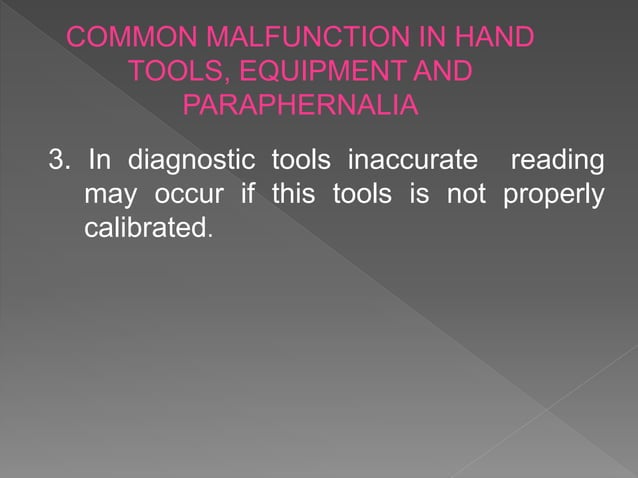 COMMON MALFUNCTION IN HAND TOOLS, EQUIPMENT AND PARAPHERNALIA

3. In diagnostic tools inaccurate reading may occur if this tools is not properly calibrated.